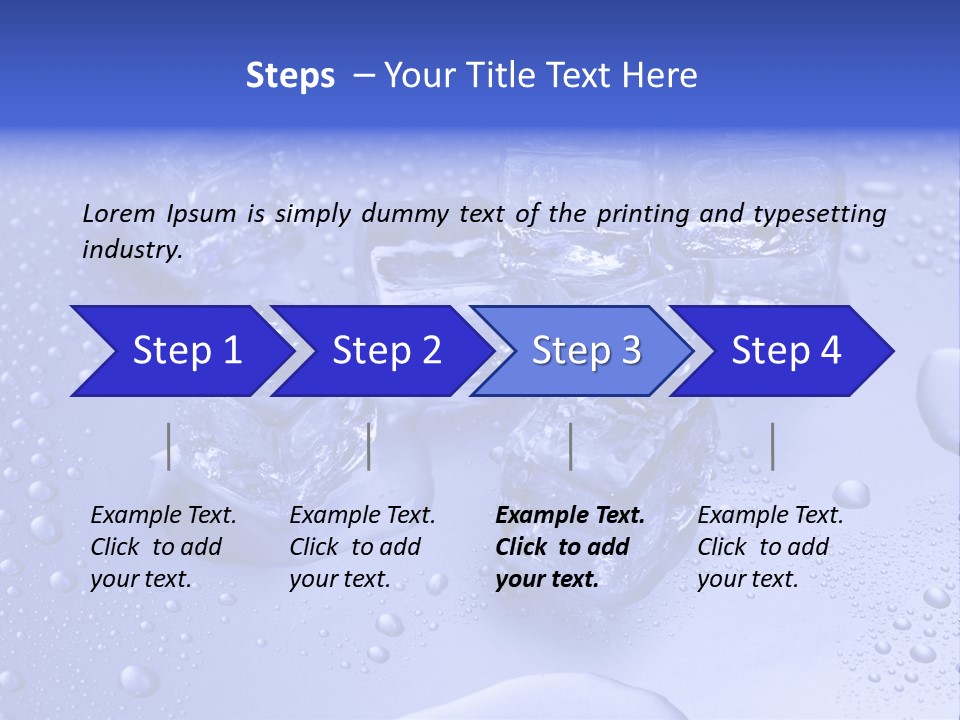 Steps – Your Title Text Here

Lorem Ipsum is simply dummy text of the printing and typesetting industry.

Step 1

Step 2

Step 3

Step 4

Example Text. Click to add your text.

Example Text. Click to add your text.

Example Text. Click to add your text.

Example Text. Click to add your text.